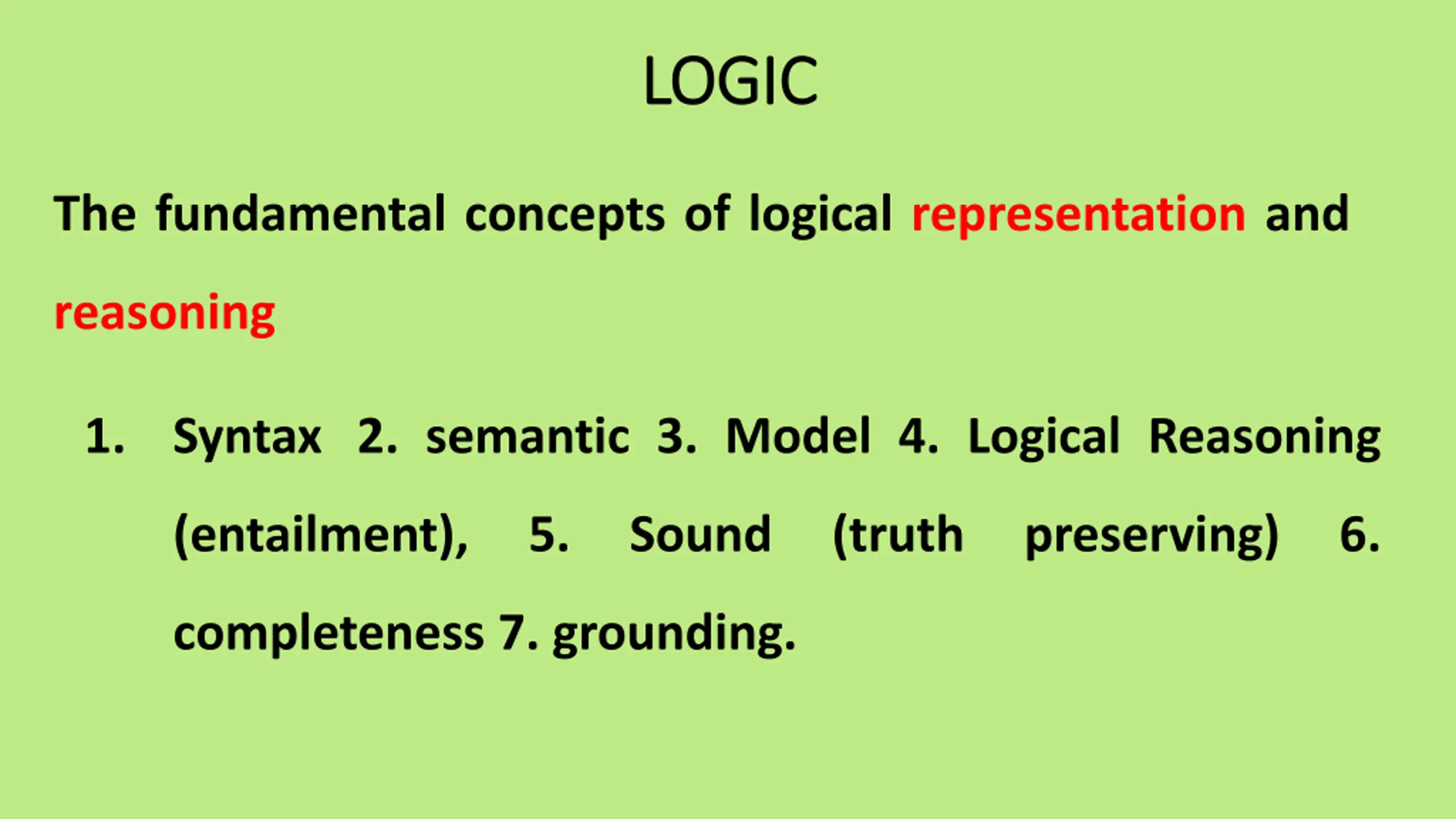 LOGIC

The fundamental concepts of logical representation and reasoning

1. Syntax 2. semantic 3. Model 4. Logical Reasoning (entailment), 5. Sound (truth preserving) 6. completeness 7. grounding.